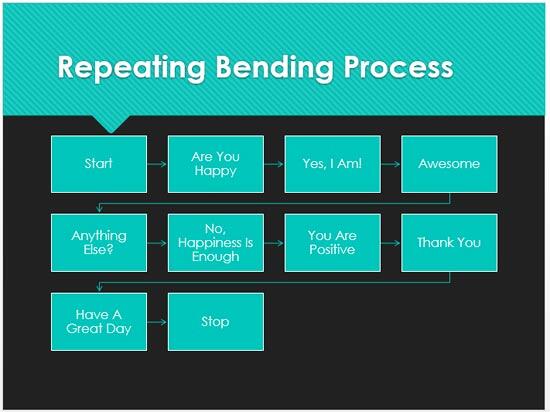 Repeating Bending Process

Start

Are You Happy

Yes, I Am!

Awesome

Anything Else?

No, Happiness Is Enough

You Are Positive

Thank You

Have A Great Day

Stop